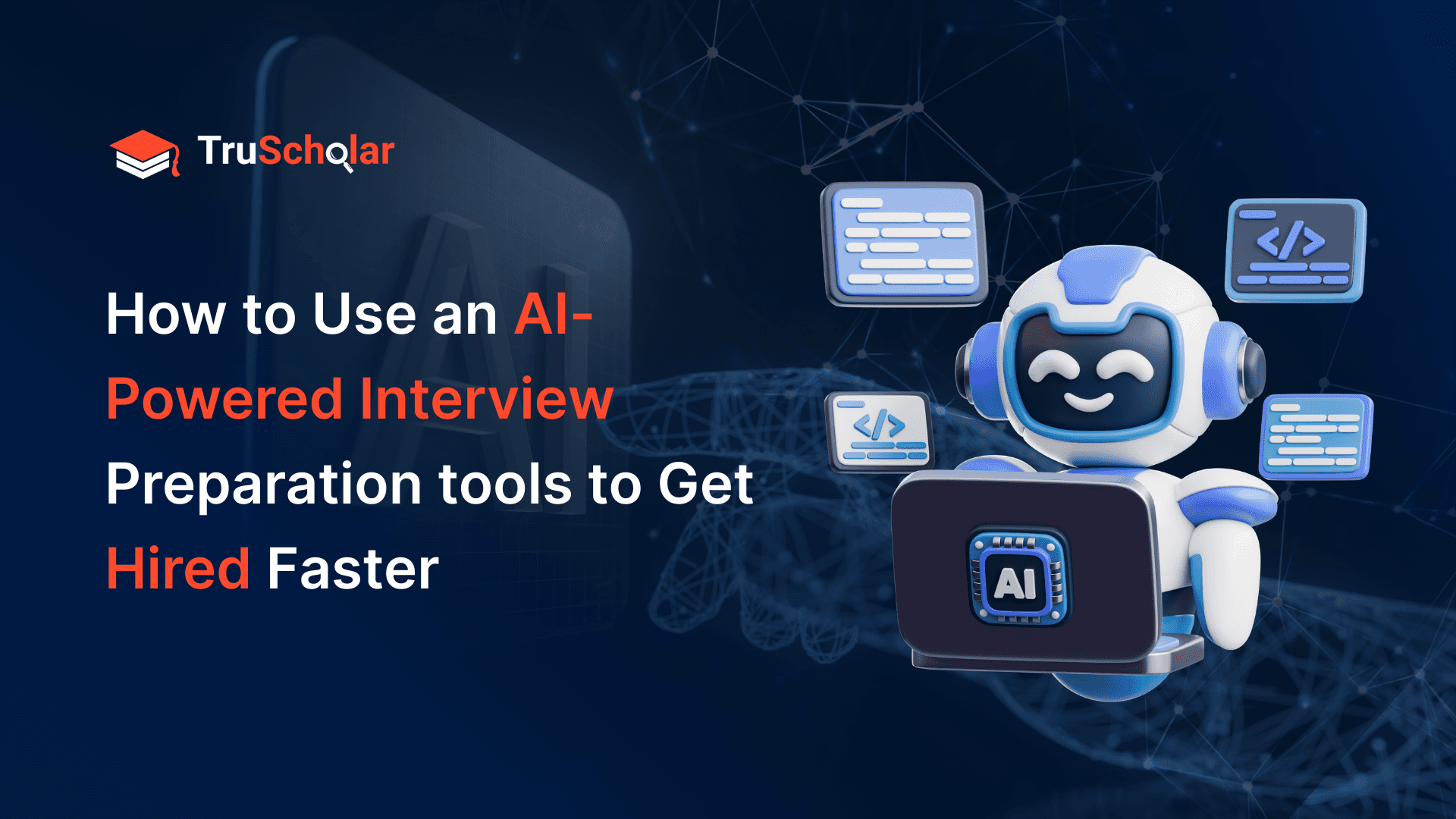 TruScholar

How to Use an AI-Powered Interview Preparation tools to Get Hired Faster

</>

</>

AI